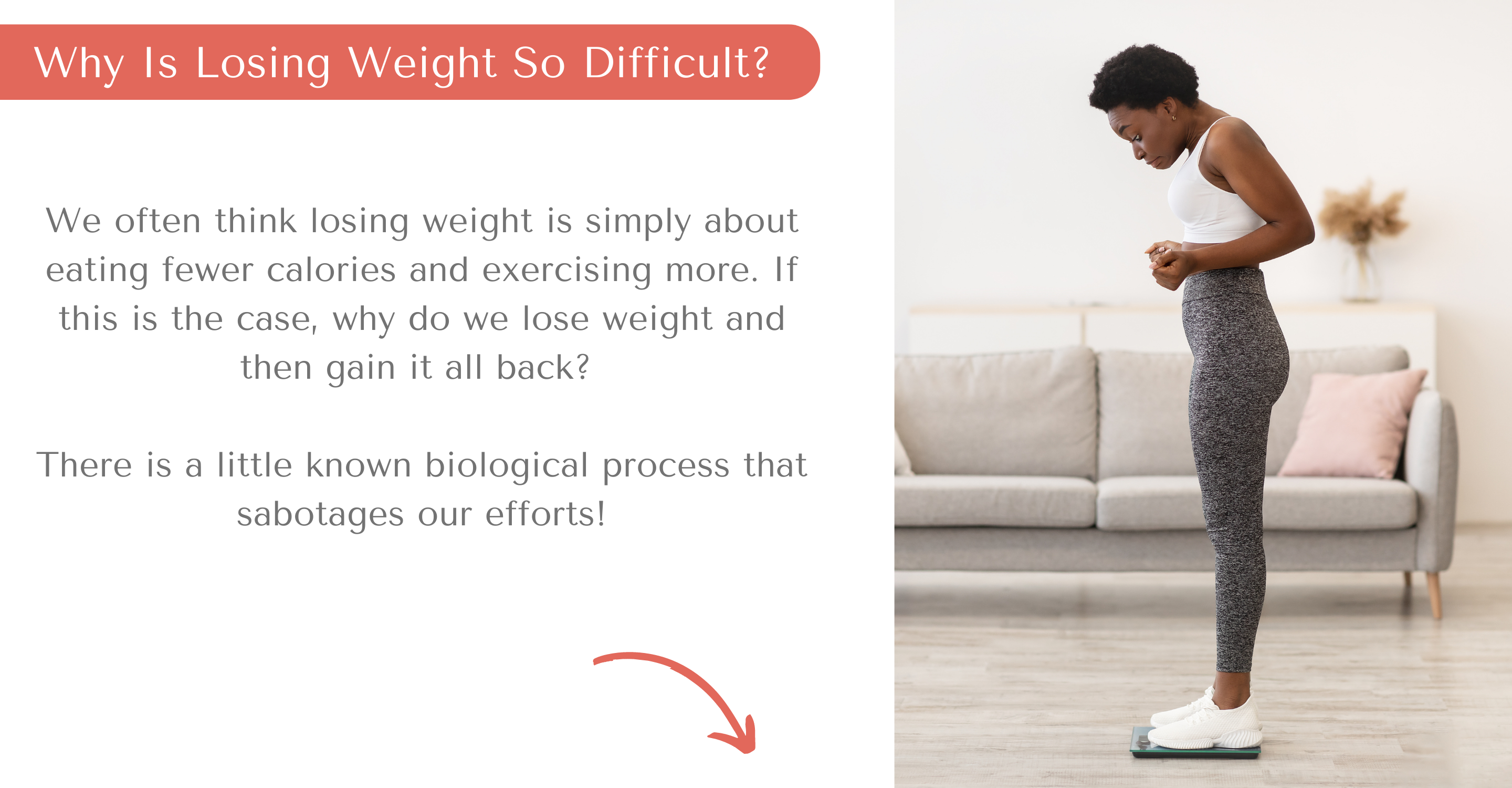 Why Is Losing Weight So Difficult?

We often think losing weight is simply about eating fewer calories and exercising more. If this is the case, why do we lose weight and then gain it all back?

There is a little known biological process that sabotages our efforts!